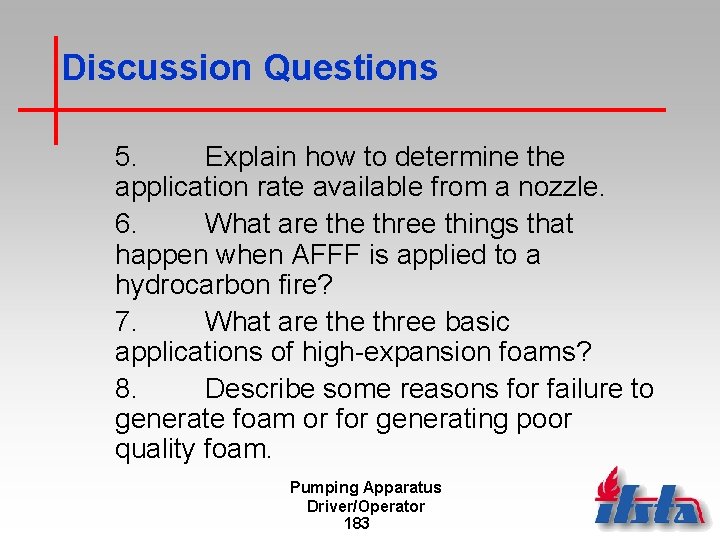 Discussion Questions

5. Explain how to determine the application rate available from a nozzle.

6. What are the three things that happen when AFFF is applied to a hydrocarbon fire?

7. What are the three basic applications of high-expansion foams?

8. Describe some reasons for failure to generate foam or for generating poor quality foam.

Pumping Apparatus
Driver/Operator
183

ifsta